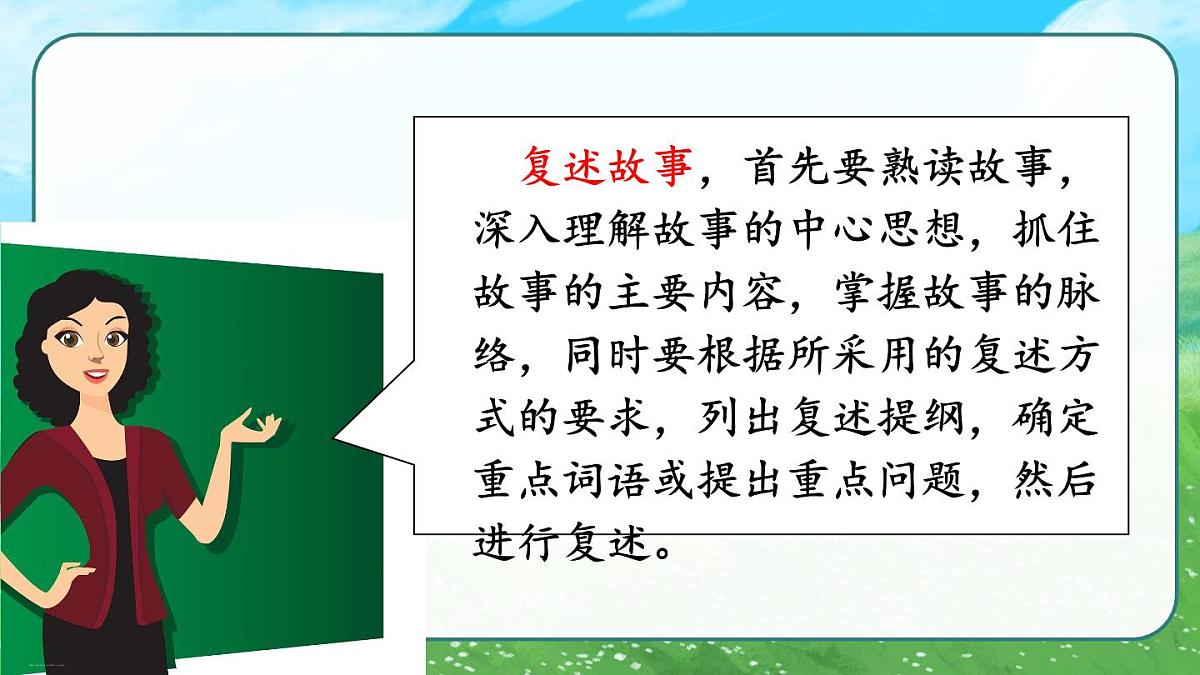 复述故事，首先要熟读故事，深入理解故事的中心思想，抓住故事的主要内容，掌握故事的脉络，同时要根据所采用的复述方式的要求，列出复述提纲，确定重点词语或提出重点问题，然后进行复述。